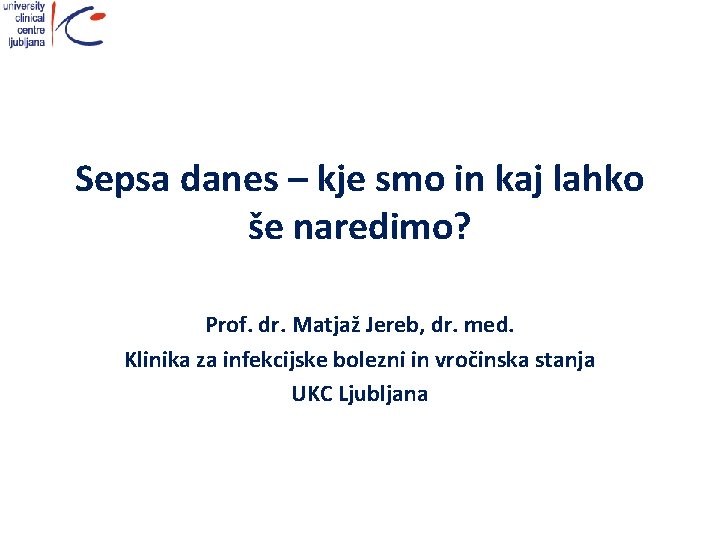 university
clinical
centre
ljubljana

Sepsa danes – kje smo in kaj lahko še naredimo?

Prof. dr. Matjaž Jereb, dr. med.
Klinika za infekcijske bolezni in vročinska stanja
UKC Ljubljana